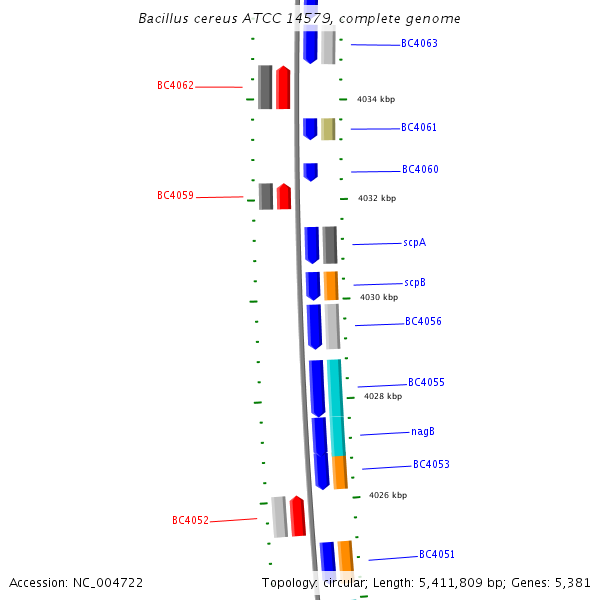 Bacillus cereus ATCC 14579, complete genome

BC4063

BC4062

4034 kbp

BC4061

BC4060

BC4059

4032 kbp

scpA

scpB

4030 kbp

BC4056

BC4055

4028 kbp

nagB

BC4053

4026 kbp

BC4052

BC4051

Accession: NC_004722

Topology: circular; Length: 5,411,809 bp; Genes: 5,381